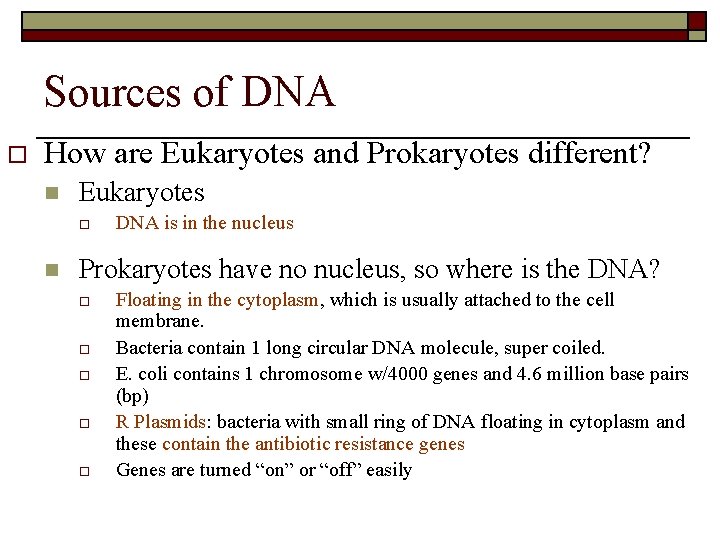 Sources of DNA

How are Eukaryotes and Prokaryotes different?

Eukaryotes

DNA is in the nucleus

Prokaryotes have no nucleus, so where is the DNA?

Floating in the cytoplasm, which is usually attached to the cell membrane.

Bacteria contain 1 long circular DNA molecule, super coiled.

E. coli contains 1 chromosome w/4000 genes and 4.6 million base pairs (bp)

R Plasmids: bacteria with small ring of DNA floating in cytoplasm and these contain the antibiotic resistance genes

Genes are turned "on" or "off" easily